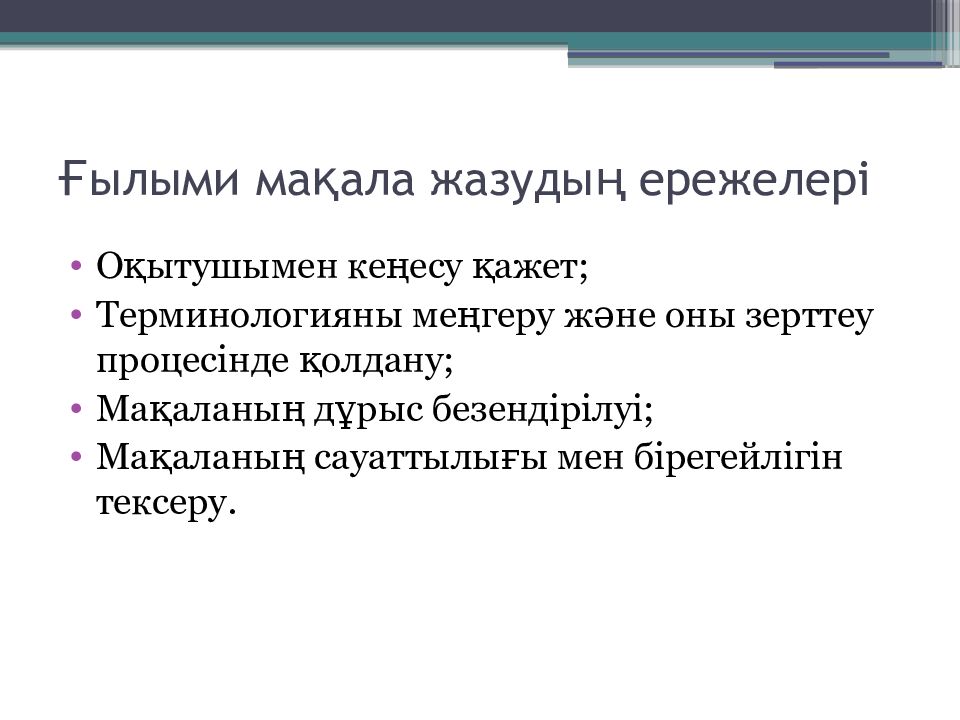 Ғылыми мақала жазудың ережелері

• Оқытушымен кеңесу қажет;
• Терминологияны меңгеру және оны зерттеу процесінде қолдану;
• Мақаланың дұрыс безендірілуі;
• Мақаланың сауаттылығы мен бірегейлігін тексеру.